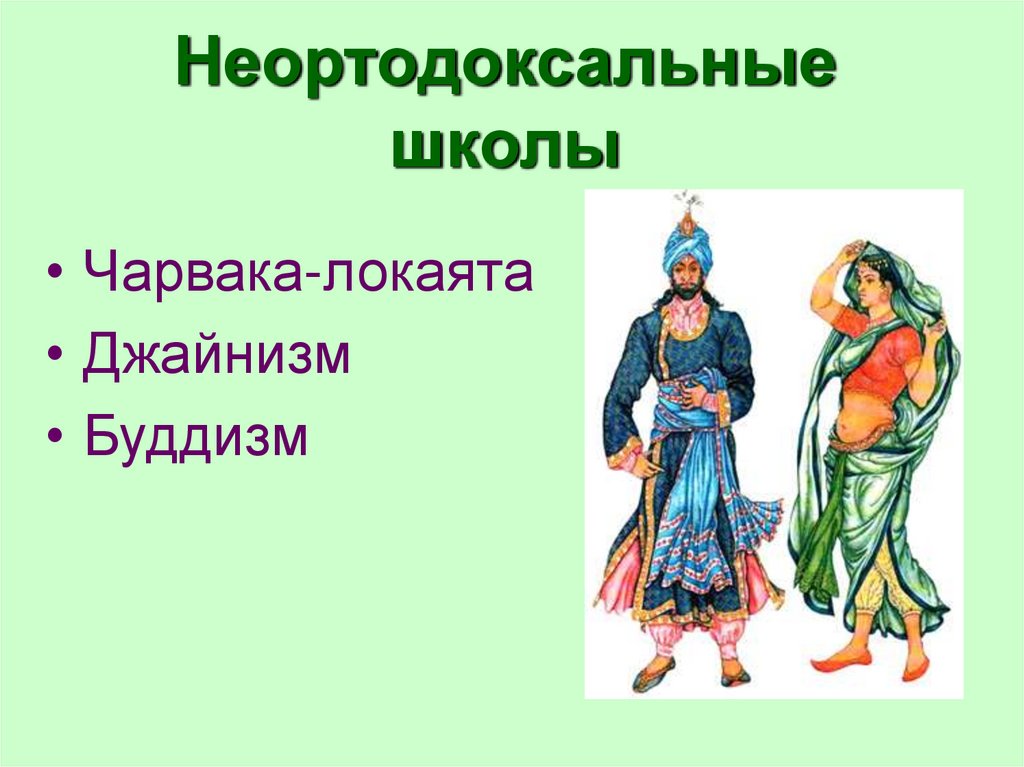 Неортодоксальные школы

• Чарвака-локаята
• Джайнизм
• Буддизм